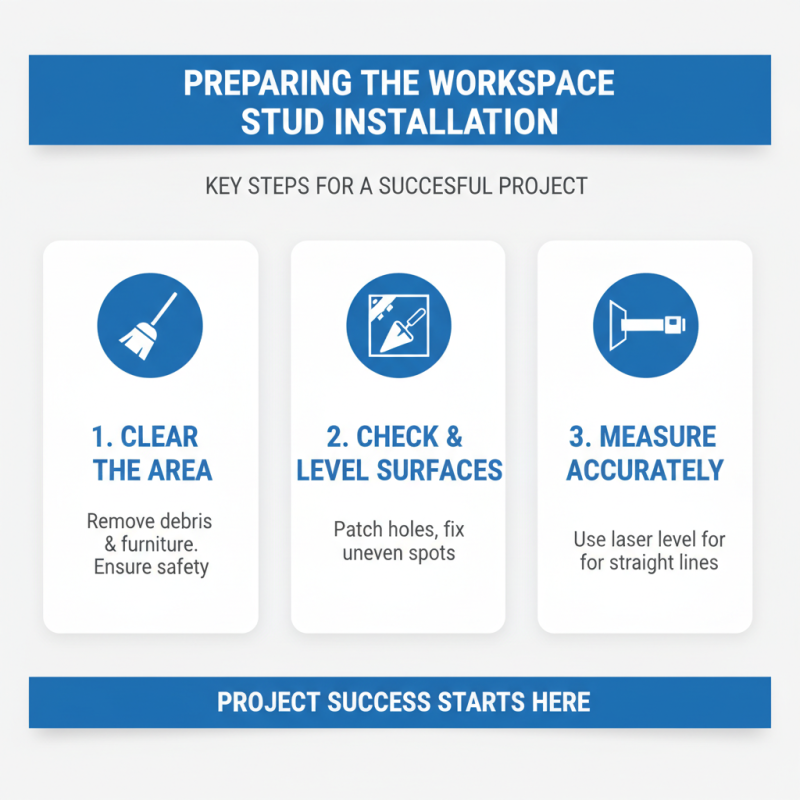 PREPARING THE WORKSPACE STUD INSTALLATION

KEY STEPS FOR A SUCCESFUL PROJECT

1. CLEAR THE AREA

Remove debris & furniture. Ensure safety

2. CHECK & LEVEL SURFACES

Patch holes, fix uneven spots

3. MEASURE ACCURATELY

Use laser level for for straight lines

PROJECT SUCCESS STARTS HERE